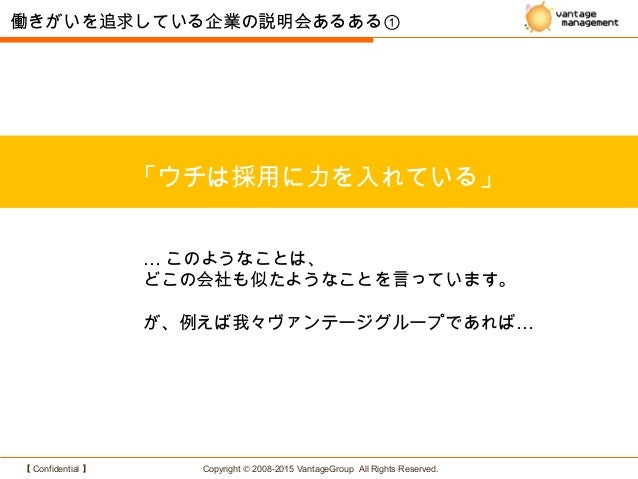 働きがいを追求している企業の説明会あるある①

vantage management

「ウチは採用に力を入れている」

… このようなことは、
どこの会社も似たようなことを言っています。

が、例えば我々ヴァンテージグループであれば…

【 Confidential 】

Copyright © 2008-2015 VantageGroup All Rights Reserved.